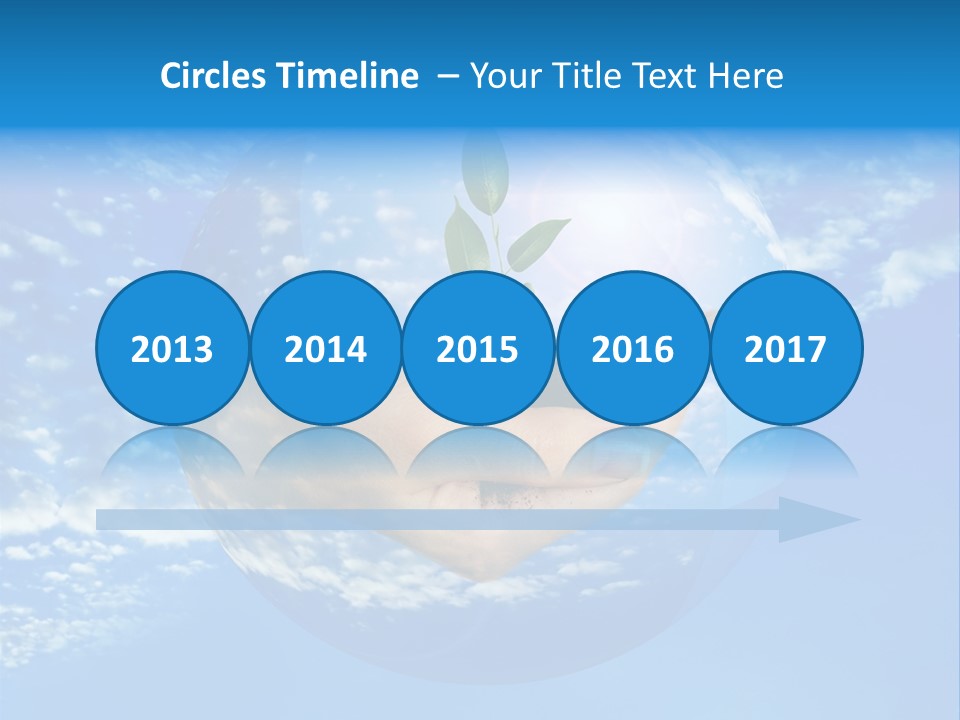 Circles Timeline – Your Title Text Here

2013

2014

2015

2016

2017